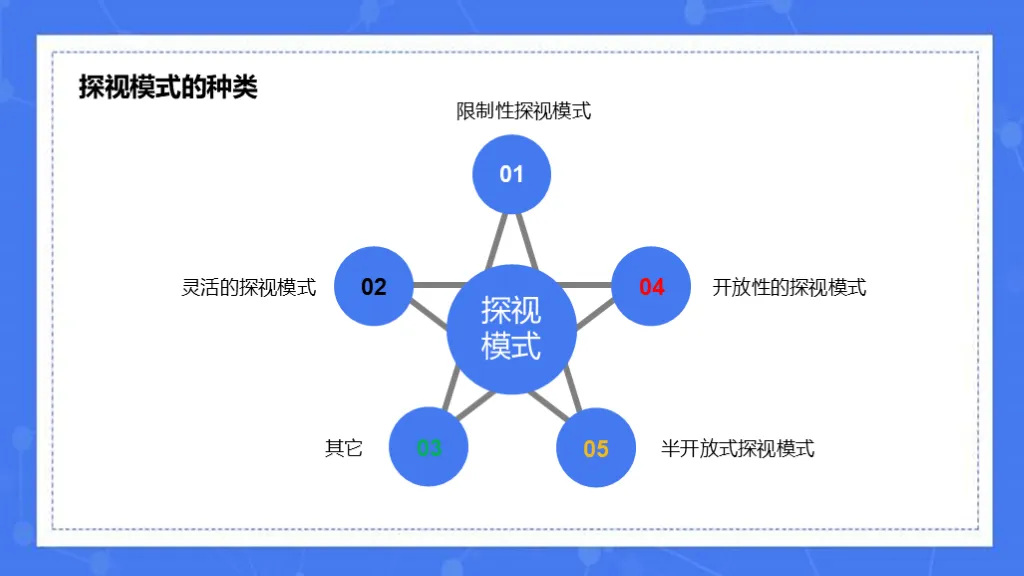 探视模式的种类

限制性探视模式

01

灵活的探视模式

02

探视模式

04

开放性的探视模式

其它

03

05

半开放式探视模式